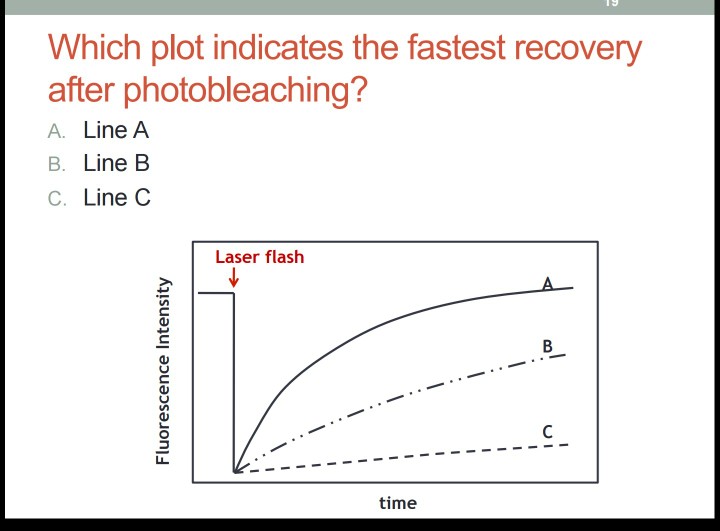 19

Which plot indicates the fastest recovery after photobleaching?

A. Line A
B. Line B
C. Line C

Laser flash

Fluorescence Intensity

A

B

C

time